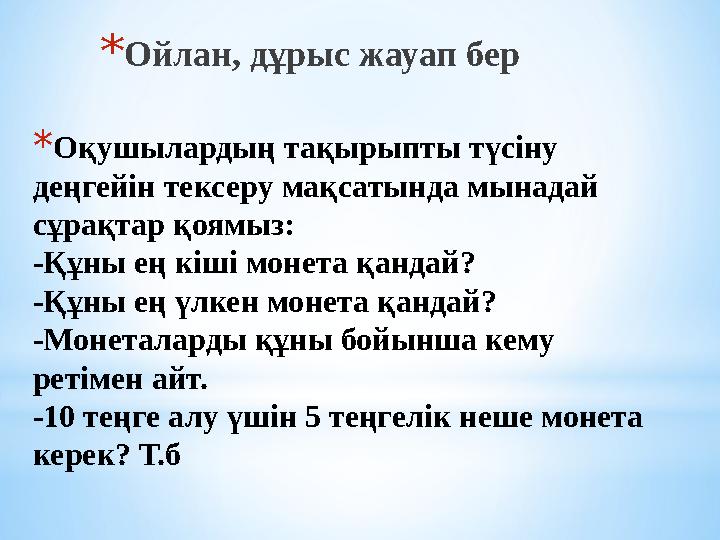 *Ойлан, дұрыс жауап бер

*Оқушылардың тақырыпты түсіну деңгейін тексеру мақсатында мынадай сұрақтар қоямыз:
-Құны ең кіші монета қандай?
-Құны ең үлкен монета қандай?
-Монеталарды құны бойынша кему ретімен айт.
-10 теңге алу үшін 5 теңгелік неше монета керек? Т.б